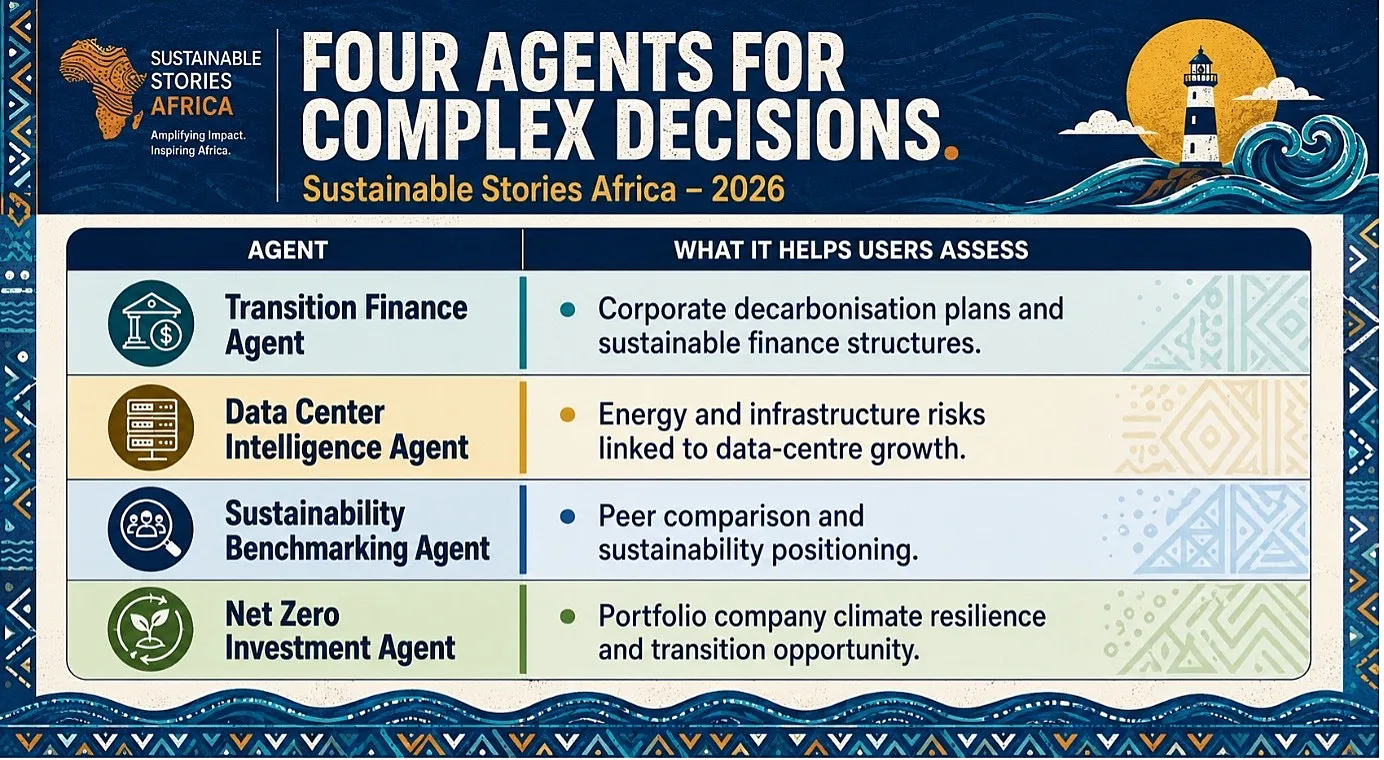 SUSTAINABLE STORIES AFRICA
Amplifying Impact. Inspiring Africa.

FOUR AGENTS FOR COMPLEX DECISIONS.

Sustainable Stories Africa – 2026

| AGENT | WHAT IT HELPS USERS ASSESS |
|---|---|
| Transition Finance Agent | Corporate decarbonisation plans and sustainable finance structures. |
| Data Center Intelligence Agent | Energy and infrastructure risks linked to data-centre growth. |
| Sustainability Benchmarking Agent | Peer comparison and sustainability positioning. |
| Net Zero Investment Agent | Portfolio company climate resilience and transition opportunity. |